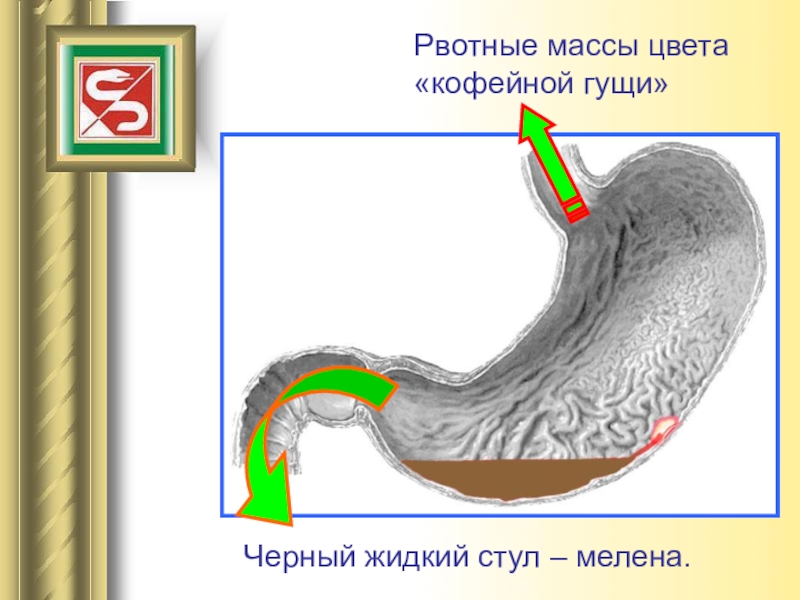 Рвотные массы цвета «кофейной гущи»

Черный жидкий стул – мелена.